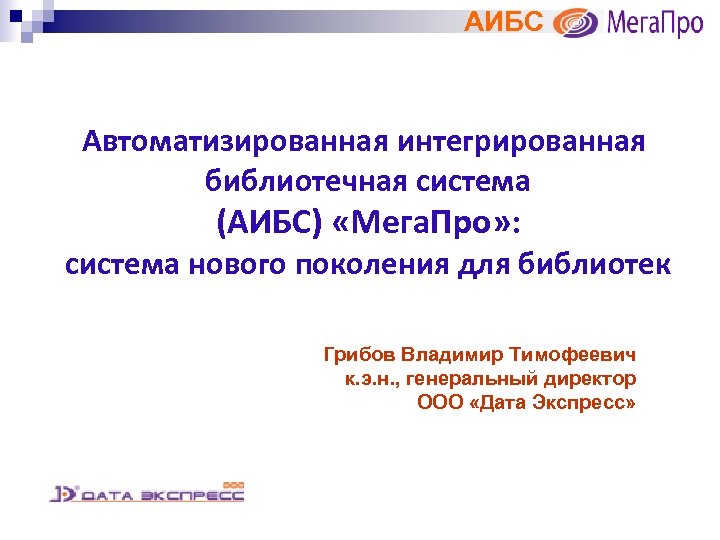 АИБС МегаПро

Автоматизированная интегрированная библиотечная система (АИБС) «МегаПро»: система нового поколения для библиотек

Грибов Владимир Тимофеевич
к.э.н., генеральный директор
ООО «Дата Экспресс»

ООО
ДАТА ЭКСПРЕСС